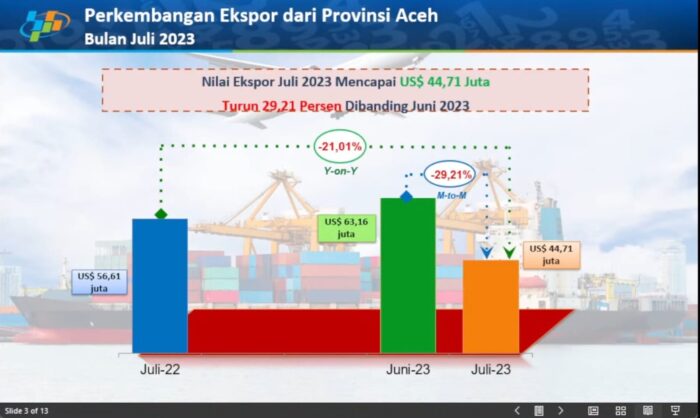 Perkembangan Ekspor dari Provinsi Aceh
Bulan Juli 2023

Nilai Ekspor Juli 2023 Mencapai US$ 44,71 Juta
Turun 29,21 Persen Dibanding Juni 2023

-21,01%
Y-on-Y

-29,21%
M-to-M

US$ 56,61 juta

US$ 63,16 juta

US$ 44,71 juta

Juli-22
Juni-23
Juli-23

Slide 3 of 13